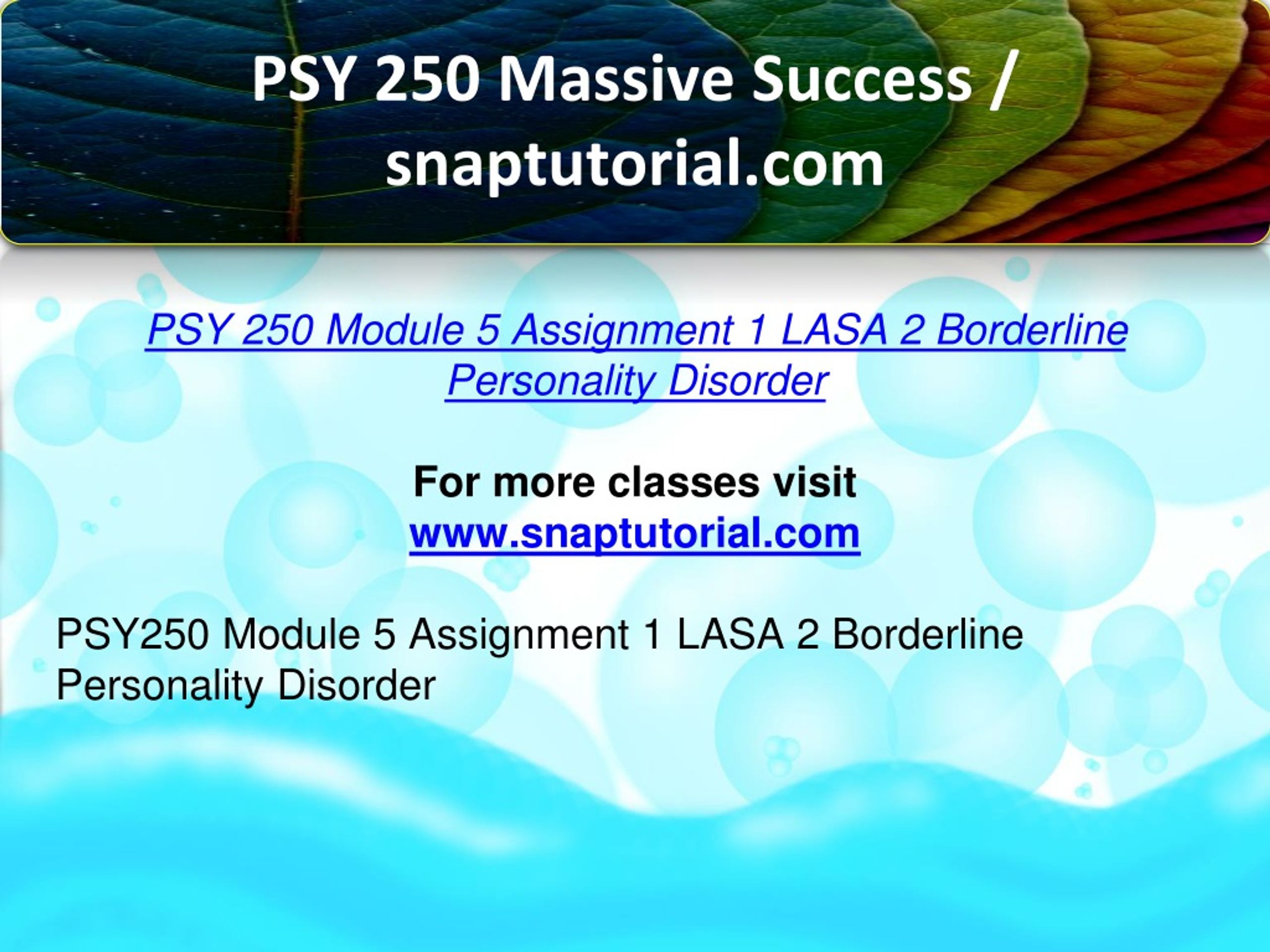 PSY 250 Massive Success / snaptutorial.com

PSY 250 Module 5 Assignment 1 LASA 2 Borderline Personality Disorder

For more classes visit
www.snaptutorial.com

PSY250 Module 5 Assignment 1 LASA 2 Borderline Personality Disorder